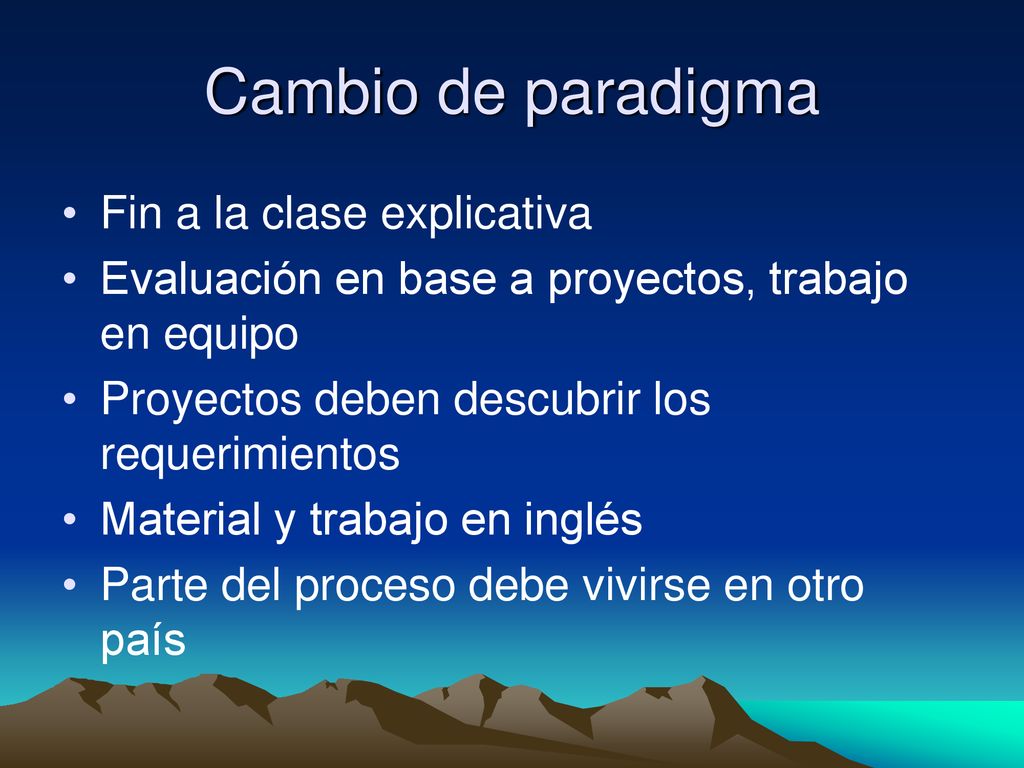 Cambio de paradigma

• Fin a la clase explicativa
• Evaluación en base a proyectos, trabajo en equipo
• Proyectos deben descubrir los requerimientos
• Material y trabajo en inglés
• Parte del proceso debe vivirse en otro país